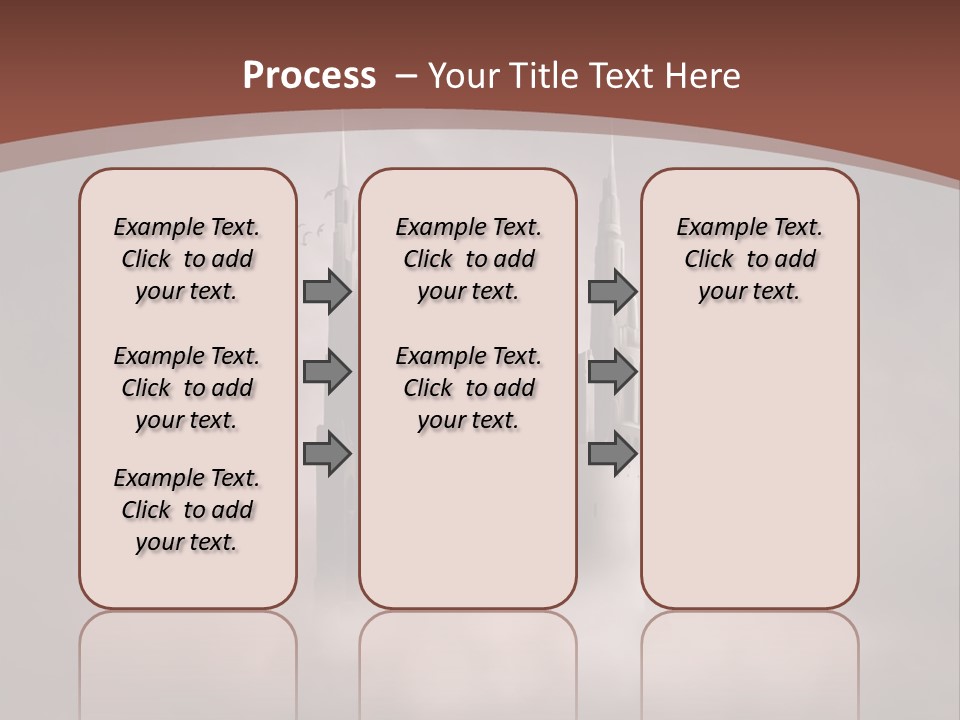 Process – Your Title Text Here

Example Text. Click to add your text.

Example Text. Click to add your text.

Example Text. Click to add your text.

Example Text. Click to add your text.

Example Text. Click to add your text.

Example Text. Click to add your text.